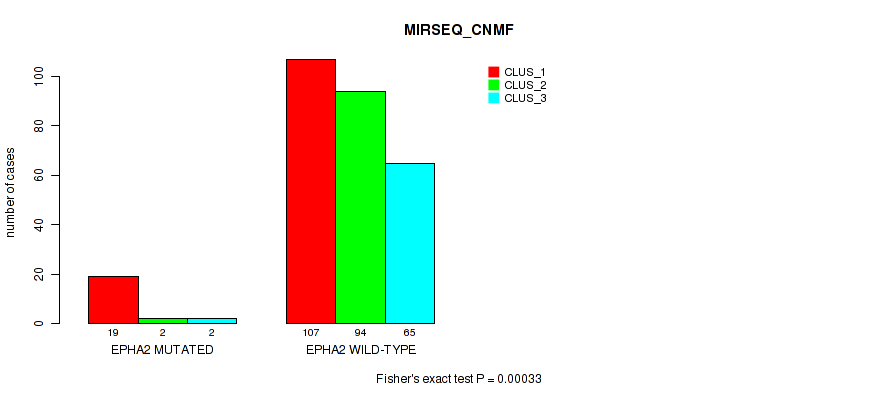 MIRSEQ_CNMF

CLUS_1
CLUS_2
CLUS_3

number of cases

0
20
40
60
80
100

19 2 2
EPHA2 MUTATED

107 94 65
EPHA2 WILD-TYPE

Fisher's exact test P = 0.00033